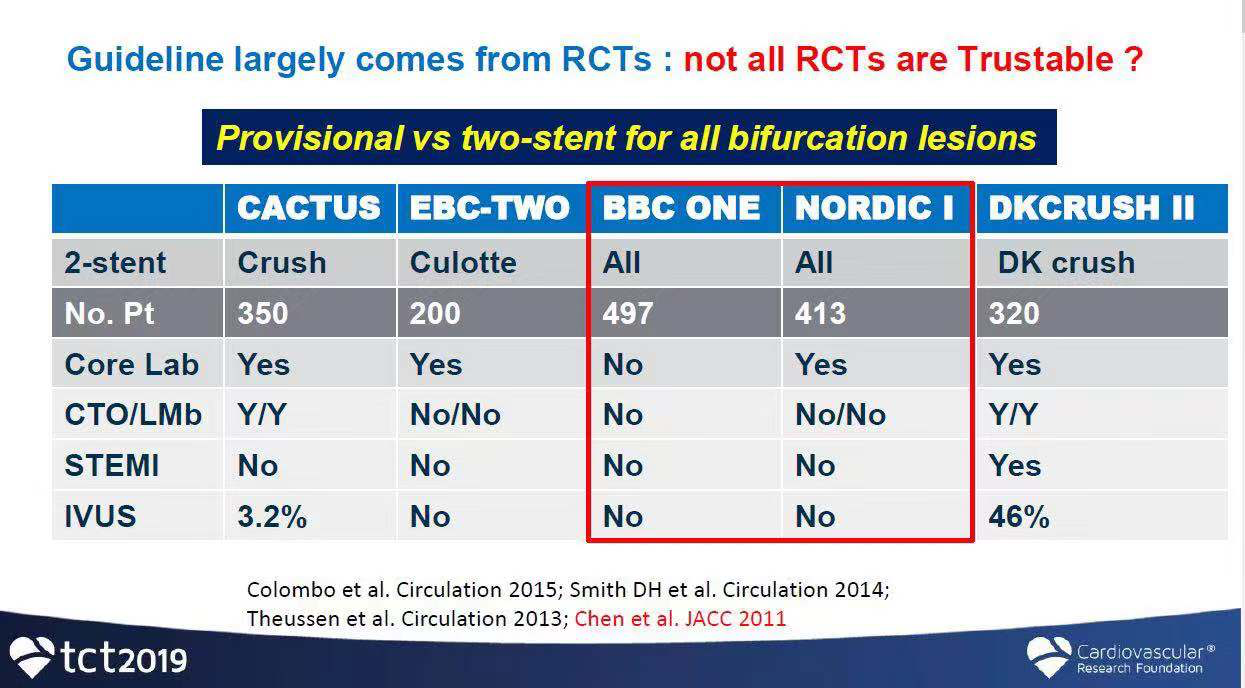 Guideline largely comes from RCTs : not all RCTs are Trustable ?

Provisional vs two-stent for all bifurcation lesions

| | CACTUS | EBC-TWO | BBC ONE | NORDIC I | DKCRUSH II |
|---|---|---|---|---|---|
| 2-stent | Crush | Culotte | All | All | DK crush |
| No. Pt | 350 | 200 | 497 | 413 | 320 |
| Core Lab | Yes | Yes | No | Yes | Yes |
| CTO/LMb | Y/Y | No/No | No | No/No | Y/Y |
| STEMI | No | No | No | No | Yes |
| IVUS | 3.2% | No | No | No | 46% |

Colombo et al. Circulation 2015; Smith DH et al. Circulation 2014; Theussen et al. Circulation 2013; Chen et al. JACC 2011

tct2019

Cardiovascular® Research Foundation